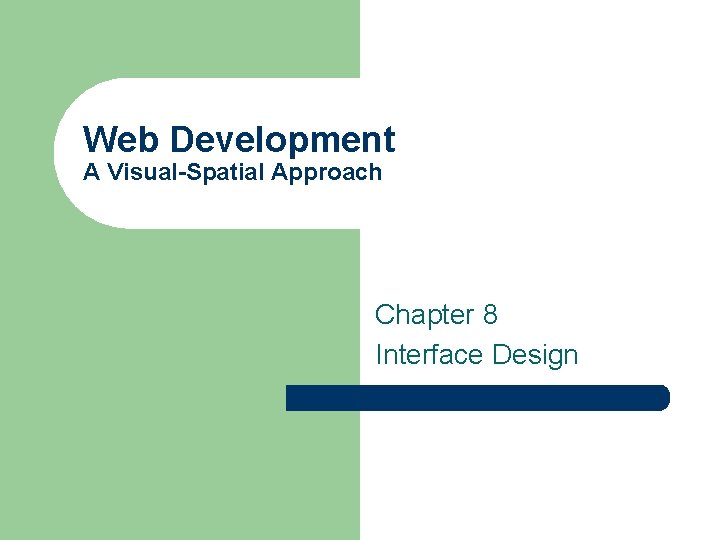 Web Development
A Visual-Spatial Approach

Chapter 8
Interface Design